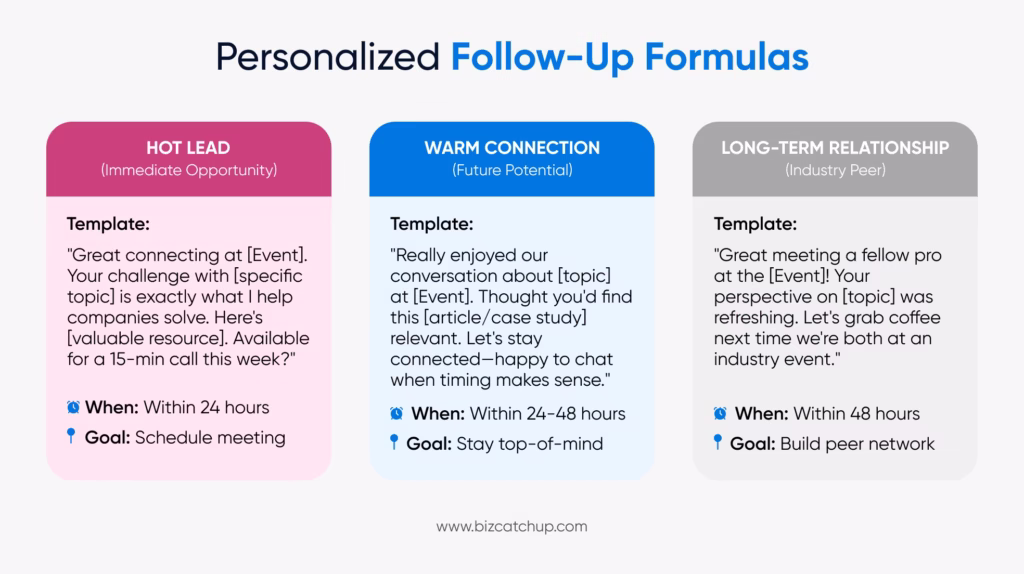 Personalized Follow-Up Formulas

HOT LEAD
(Immediate Opportunity)

Template:
"Great connecting at [Event]. Your challenge with [specific topic] is exactly what I help companies solve. Here's [valuable resource]. Available for a 15-min call this week?"

When: Within 24 hours
Goal: Schedule meeting

WARM CONNECTION
(Future Potential)

Template:
"Really enjoyed our conversation about [topic] at [Event]. Thought you'd find this [article/case study] relevant. Let's stay connected—happy to chat when timing makes sense."

When: Within 24-48 hours
Goal: Stay top-of-mind

LONG-TERM RELATIONSHIP
(Industry Peer)

Template:
"Great meeting a fellow pro at the [Event]! Your perspective on [topic] was refreshing. Let's grab coffee next time we're both at an industry event."

When: Within 48 hours
Goal: Build peer network

www.bizcatchup.com